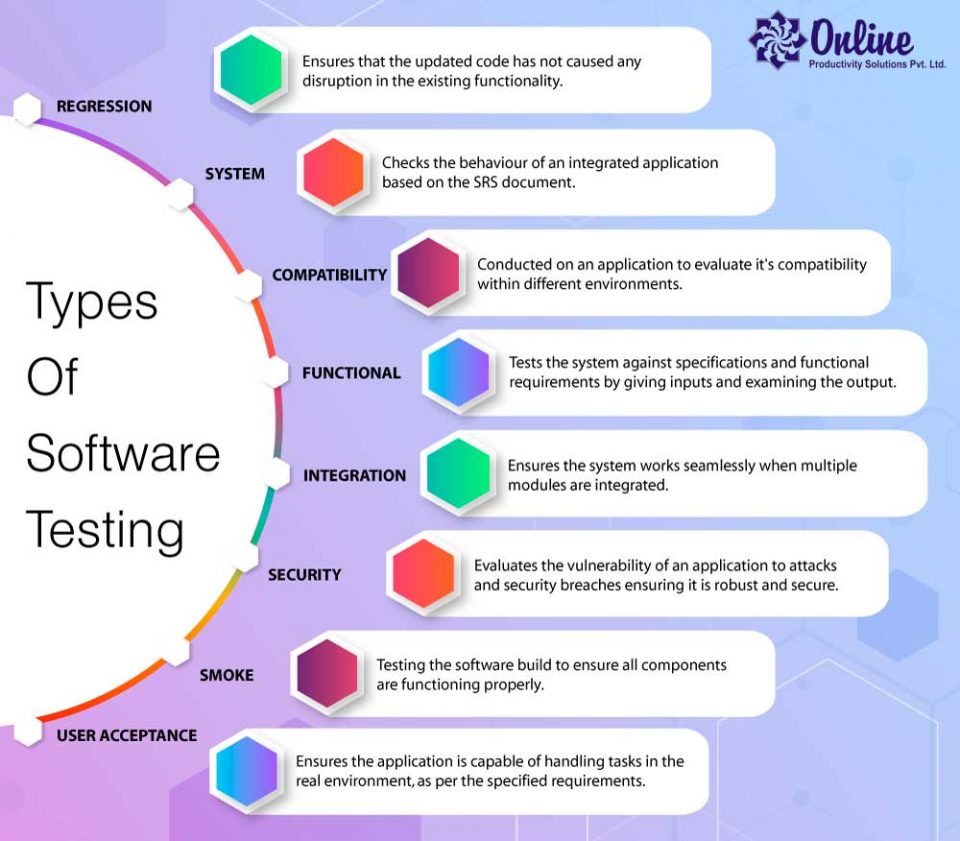 Online
Productivity Solutions Pvt. Ltd.

Types Of Software Testing

REGRESSION
Ensures that the updated code has not caused any disruption in the existing functionality.

SYSTEM
Checks the behaviour of an integrated application based on the SRS document.

COMPATIBILITY
Conducted on an application to evaluate it's compatibility within different environments.

FUNCTIONAL
Tests the system against specifications and functional requirements by giving inputs and examining the output.

INTEGRATION
Ensures the system works seamlessly when multiple modules are integrated.

SECURITY
Evaluates the vulnerability of an application to attacks and security breaches ensuring it is robust and secure.

SMOKE
Testing the software build to ensure all components are functioning properly.

USER ACCEPTANCE
Ensures the application is capable of handling tasks in the real environment, as per the specified requirements.